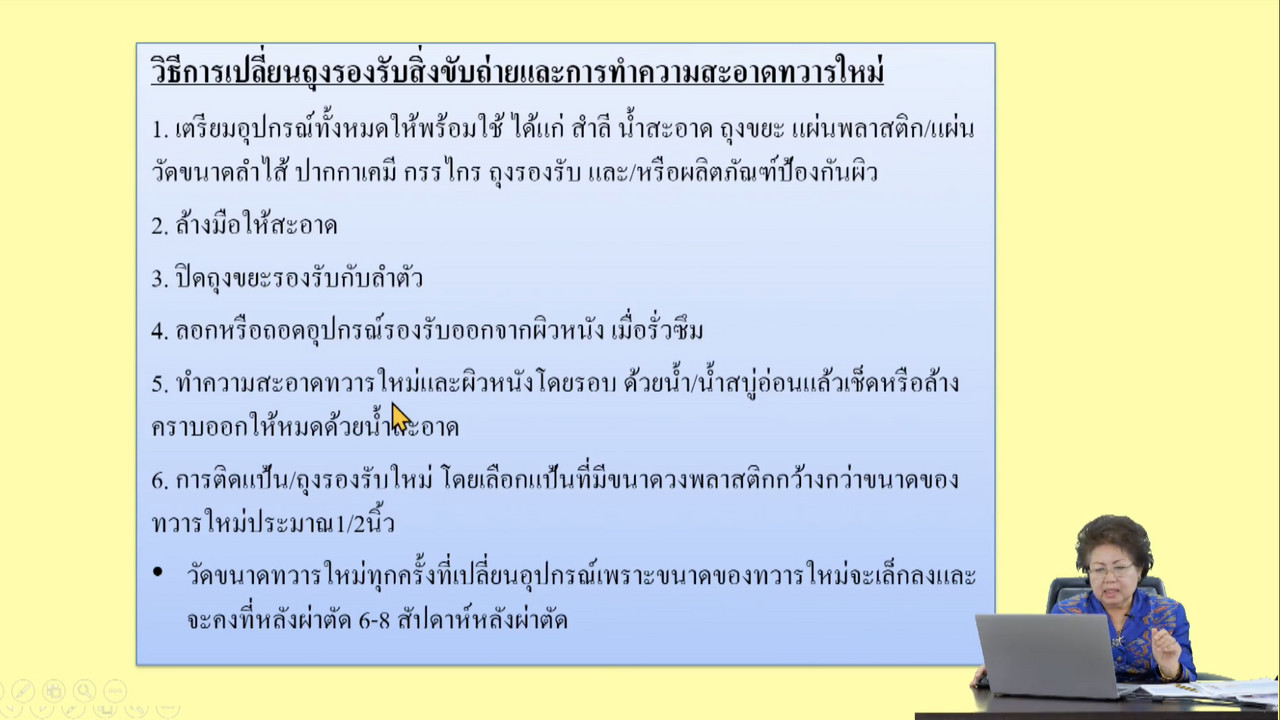 วิธีการเปลี่ยนถุงรองรับสิ่งขับถ่ายและการทำความสะอาดทวารใหม่

1. เตรียมอุปกรณ์ทั้งหมดให้พร้อมใช้ ได้แก่ สำลี น้ำสะอาด ถุงขยะ แผ่นพลาสติก/แผ่นวัดขนาดลำไส้ ปากกาเคมี กรรไกร ถุงรองรับ และ/หรือผลิตภัณฑ์ป้องกันผิว

2. ล้างมือให้สะอาด

3. ปิดถุงขยะรองรับกับลำตัว

4. ลอกหรือถอดอุปกรณ์รองรับออกจากผิวหนัง เมื่อรั่วซึม

5. ทำความสะอาดทวารใหม่และผิวหนังโดยรอบ ด้วยน้ำ/น้ำสบู่อ่อนแล้วเช็ดหรือล้างคราบออกให้หมดด้วยน้ำสะอาด

6. การติดแป้น/ถุงรองรับใหม่ โดยเลือกแป้นที่มีขนาดวงพลาสติกกว้างกว่าขนาดของทวารใหม่ประมาณ1/2นิ้ว

• วัดขนาดทวารใหม่ทุกครั้งที่เปลี่ยนอุปกรณ์เพราะขนาดของทวารใหม่จะเล็กลงและจะคงที่หลังผ่าตัด 6-8 สัปดาห์หลังผ่าตัด